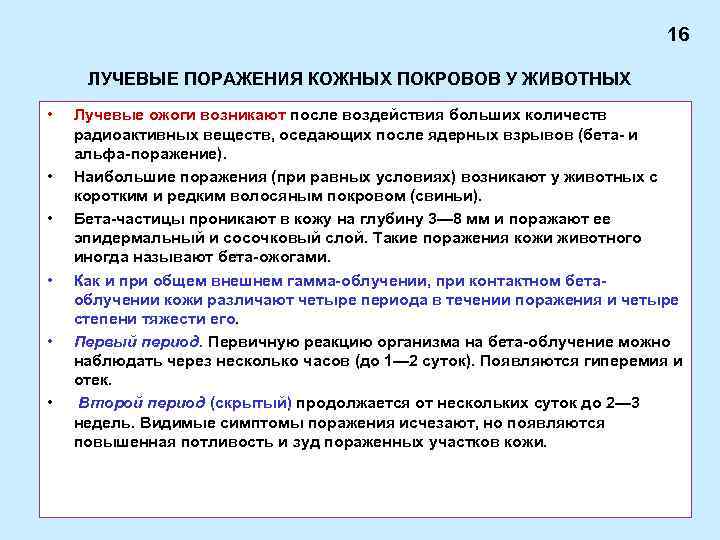 16

ЛУЧЕВЫЕ ПОРАЖЕНИЯ КОЖНЫХ ПОКРОВОВ У ЖИВОТНЫХ

• Лучевые ожоги возникают после воздействия больших количеств радиоактивных веществ, оседающих после ядерных взрывов (бета- и альфа-поражение).

• Наибольшие поражения (при равных условиях) возникают у животных с коротким и редким волосяным покровом (свиньи).

• Бета-частицы проникают в кожу на глубину 3—8 мм и поражают ее эпидермальный и сосочковый слой. Такие поражения кожи животного иногда называют бета-ожогами.

• Как и при общем внешнем гамма-облучении, при контактном бета-облучении кожи различают четыре периода в течении поражения и четыре степени тяжести его.

• Первый период. Первичную реакцию организма на бета-облучение можно наблюдать через несколько часов (до 1—2 суток). Появляются гиперемия и отек.

• Второй период (скрытый) продолжается от нескольких суток до 2—3 недель. Видимые симптомы поражения исчезают, но появляются повышенная потливость и зуд пораженных участков кожи.